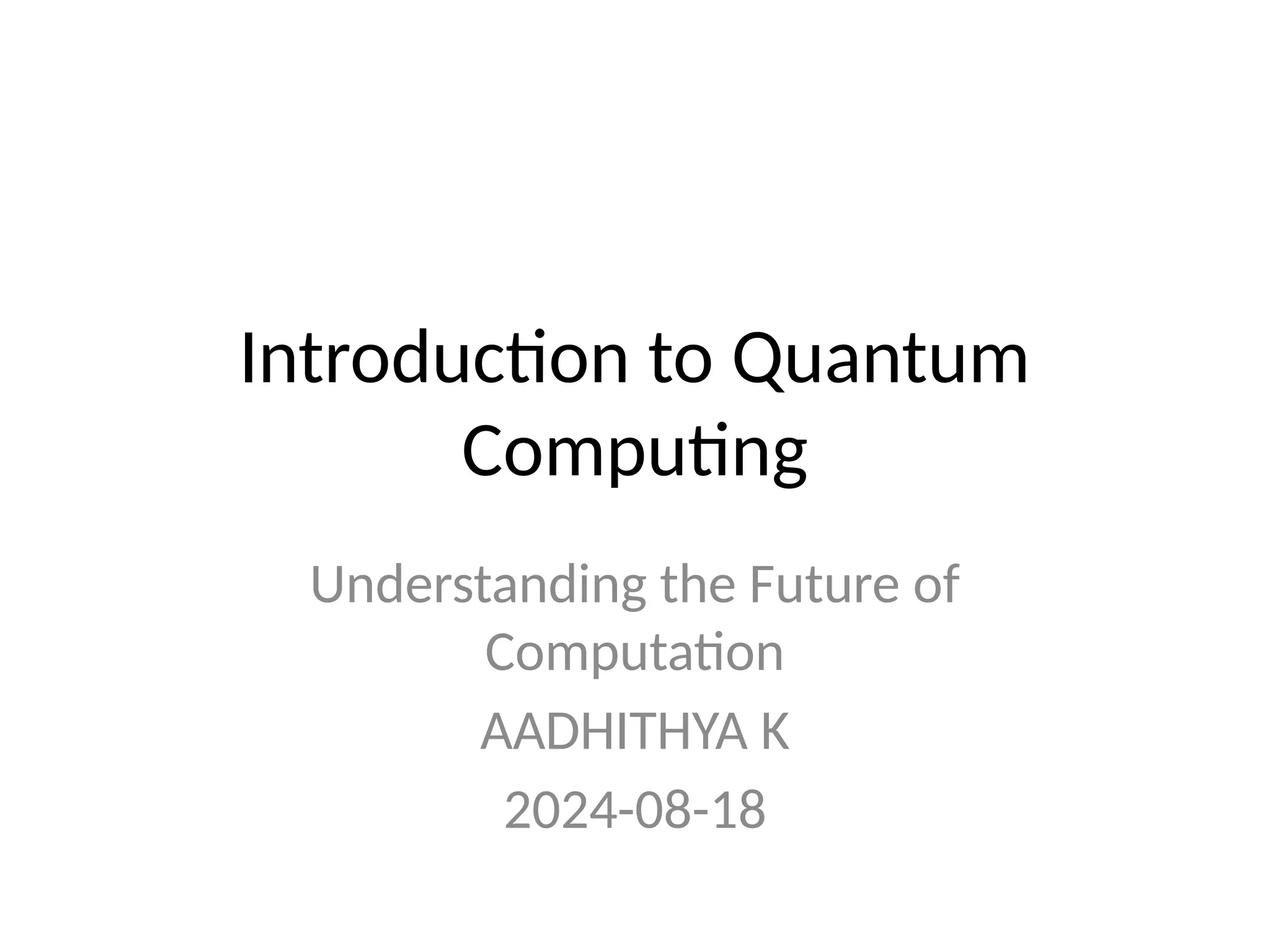 Introduction to Quantum Computing

Understanding the Future of Computation

AADHITHYA K

2024-08-18